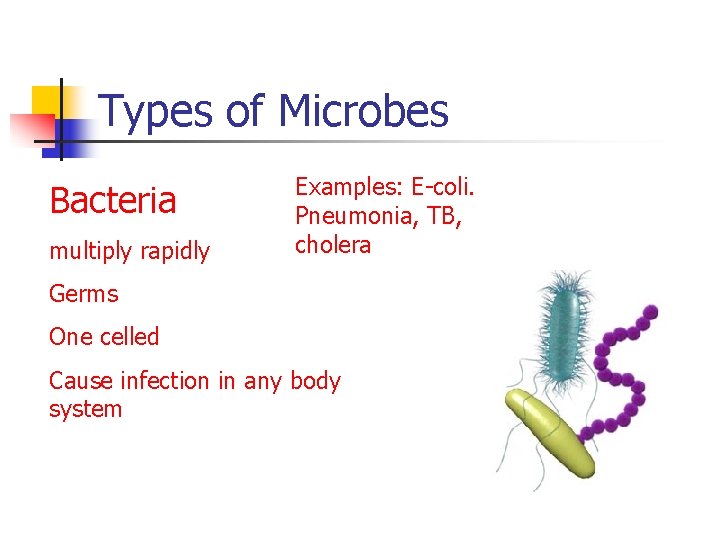 Types of Microbes

Bacteria

multiply rapidly

Germs

One celled

Cause infection in any body system

Examples: E-coli. Pneumonia, TB, cholera